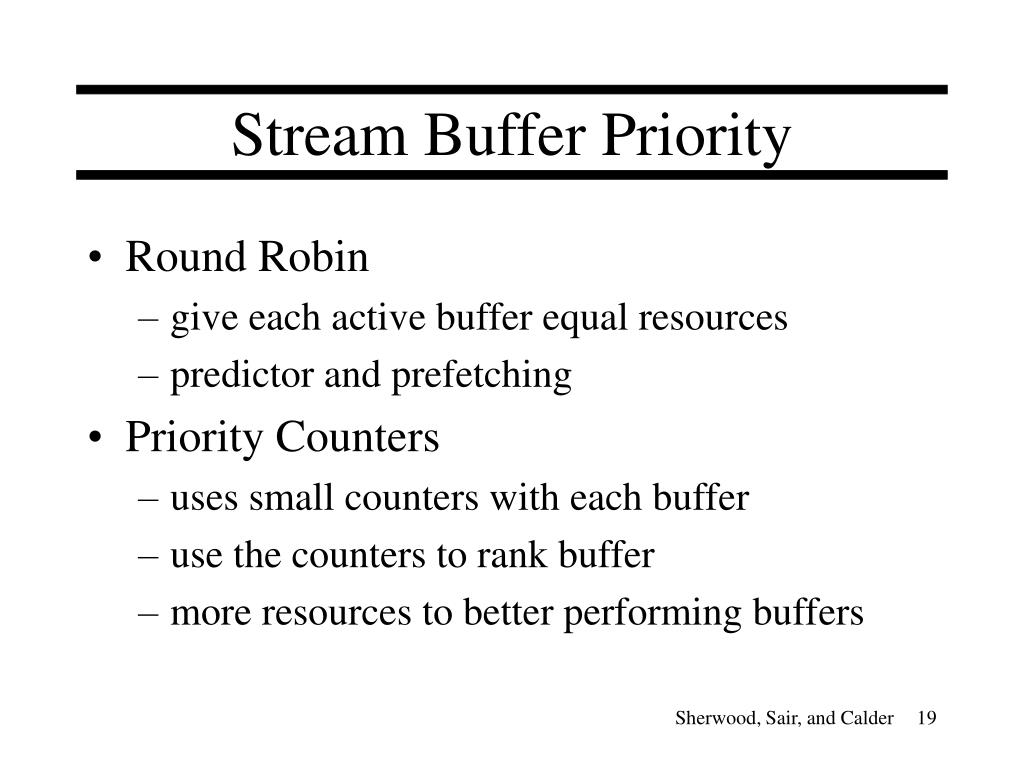 Stream Buffer Priority

• Round Robin
– give each active buffer equal resources
– predictor and prefetching
• Priority Counters
– uses small counters with each buffer
– use the counters to rank buffer
– more resources to better performing buffers

Sherwood, Sair, and Calder 19